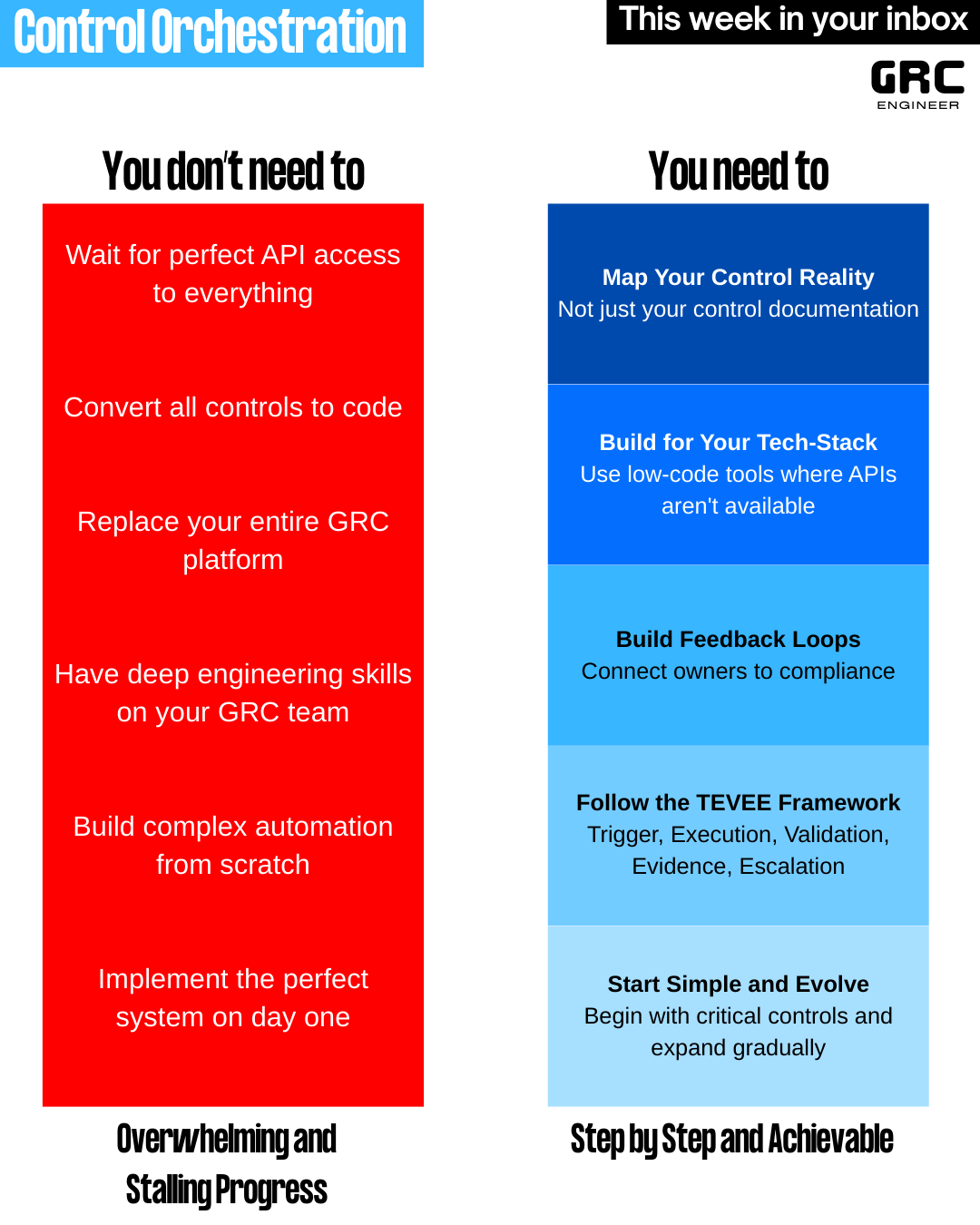 Control Orchestration

This week in your inbox

GRC ENGINEER

You don't need to

Wait for perfect API access to everything

Convert all controls to code

Replace your entire GRC platform

Have deep engineering skills on your GRC team

Build complex automation from scratch

Implement the perfect system on day one

Overwhelming and Stalling Progress

You need to

Map Your Control Reality
Not just your control documentation

Build for Your Tech-Stack
Use low-code tools where APIs aren't available

Build Feedback Loops
Connect owners to compliance

Follow the TEVEE Framework
Trigger, Execution, Validation, Evidence, Escalation

Start Simple and Evolve
Begin with critical controls and expand gradually

Step by Step and Achievable